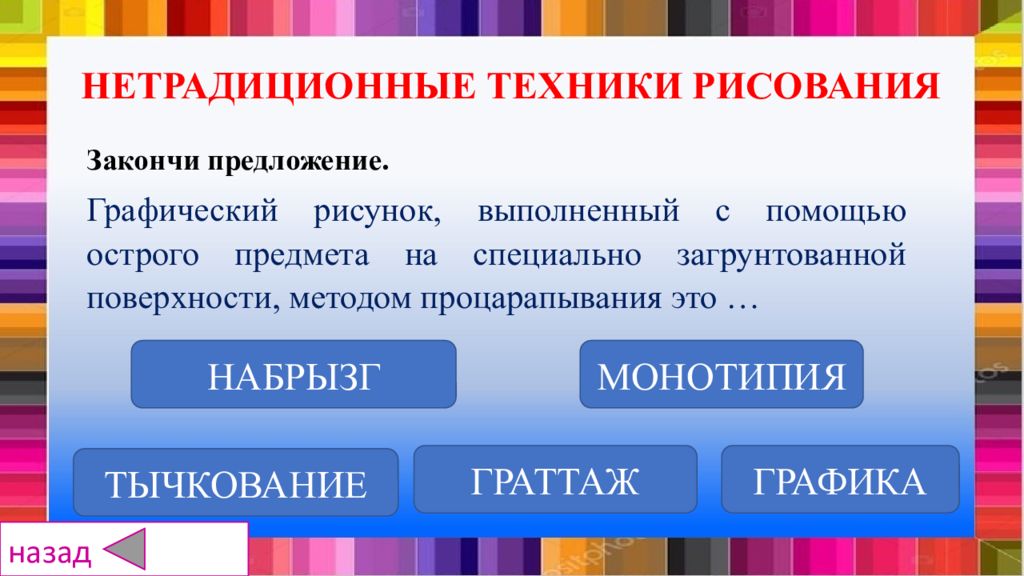 НЕТРАДИЦИОННЫЕ ТЕХНИКИ РИСОВАНИЯ

Закончи предложение.

Графический рисунок, выполненный с помощью острого предмета на специально загрунтованной поверхности, методом процарапывания это …

НАБРЫЗГ

МОНОТИПИЯ

ТЫЧКОВАНИЕ

ГРАТТАЖ

ГРАФИКА

назад